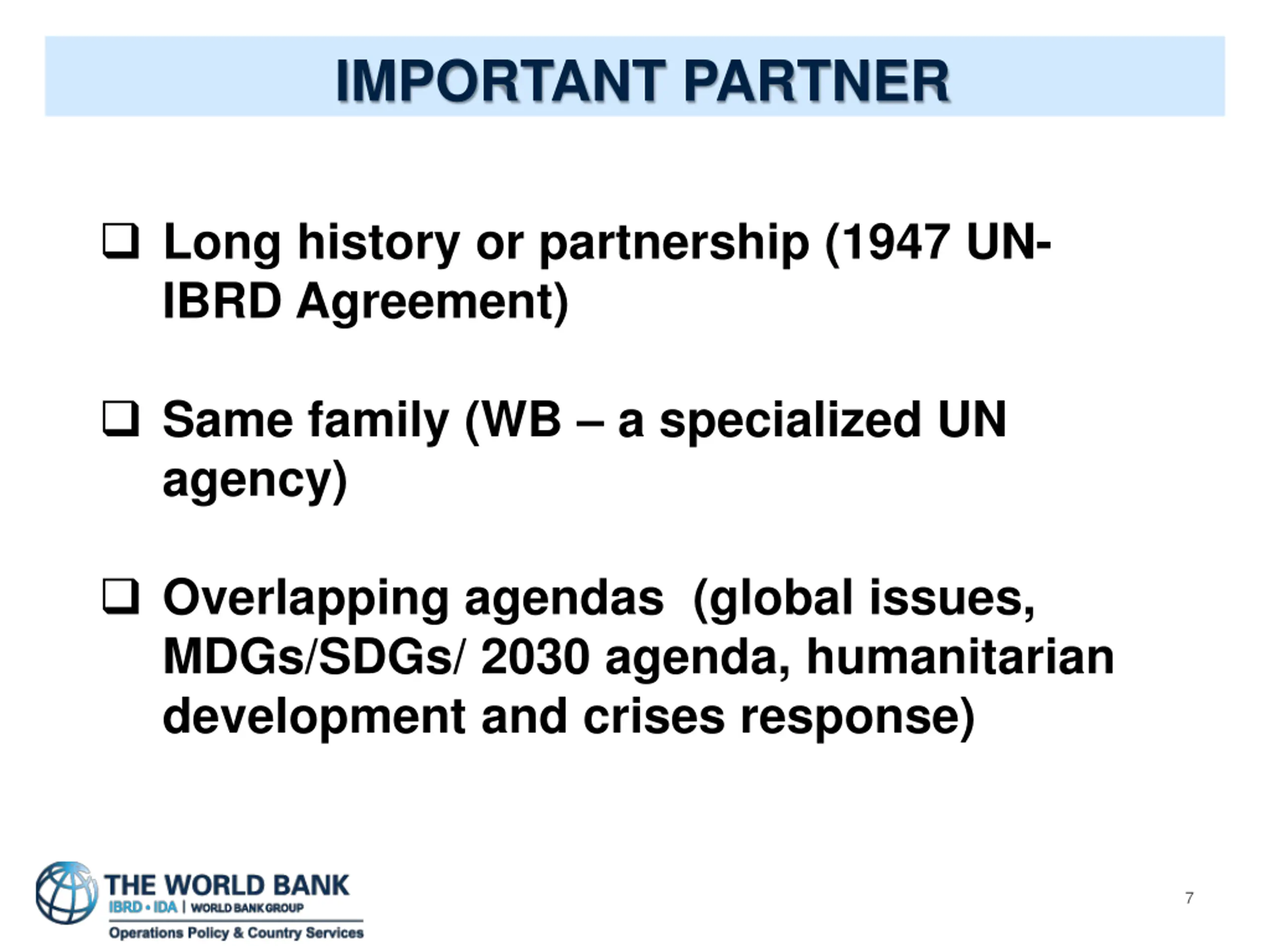 IMPORTANT PARTNER

❑ Long history or partnership (1947 UN-IBRD Agreement)

❑ Same family (WB – a specialized UN agency)

❑ Overlapping agendas (global issues, MDGs/SDGs/ 2030 agenda, humanitarian development and crises response)

THE WORLD BANK
IBRD • IDA | WORLD BANK GROUP
Operations Policy & Country Services

7